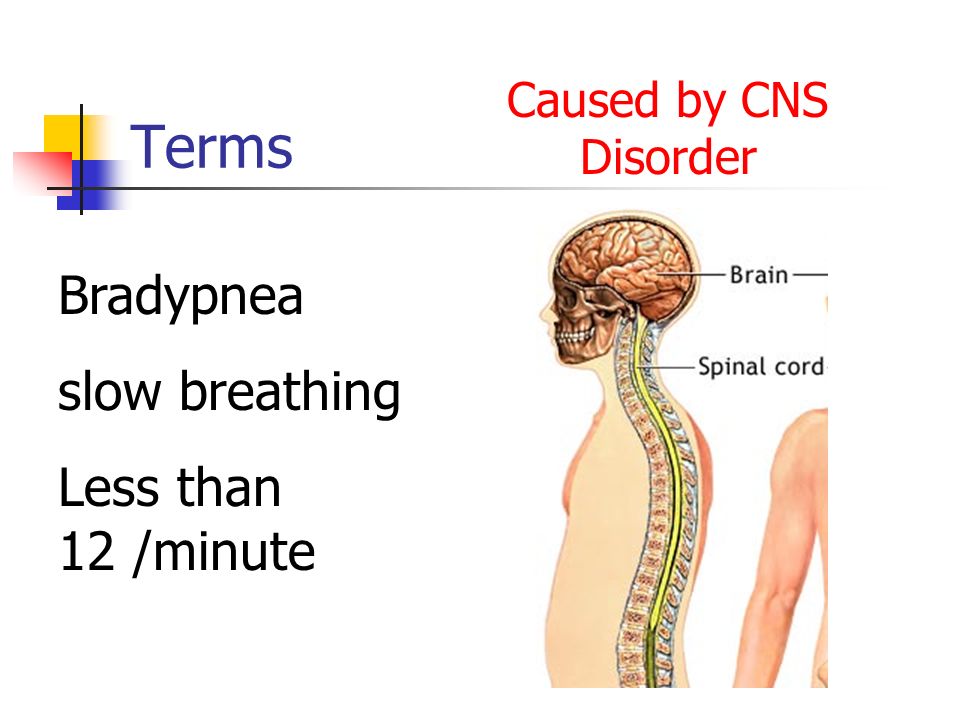 Terms

Caused by CNS Disorder

Bradypnea

slow breathing

Less than 12 /minute

Brain

Spinal cord